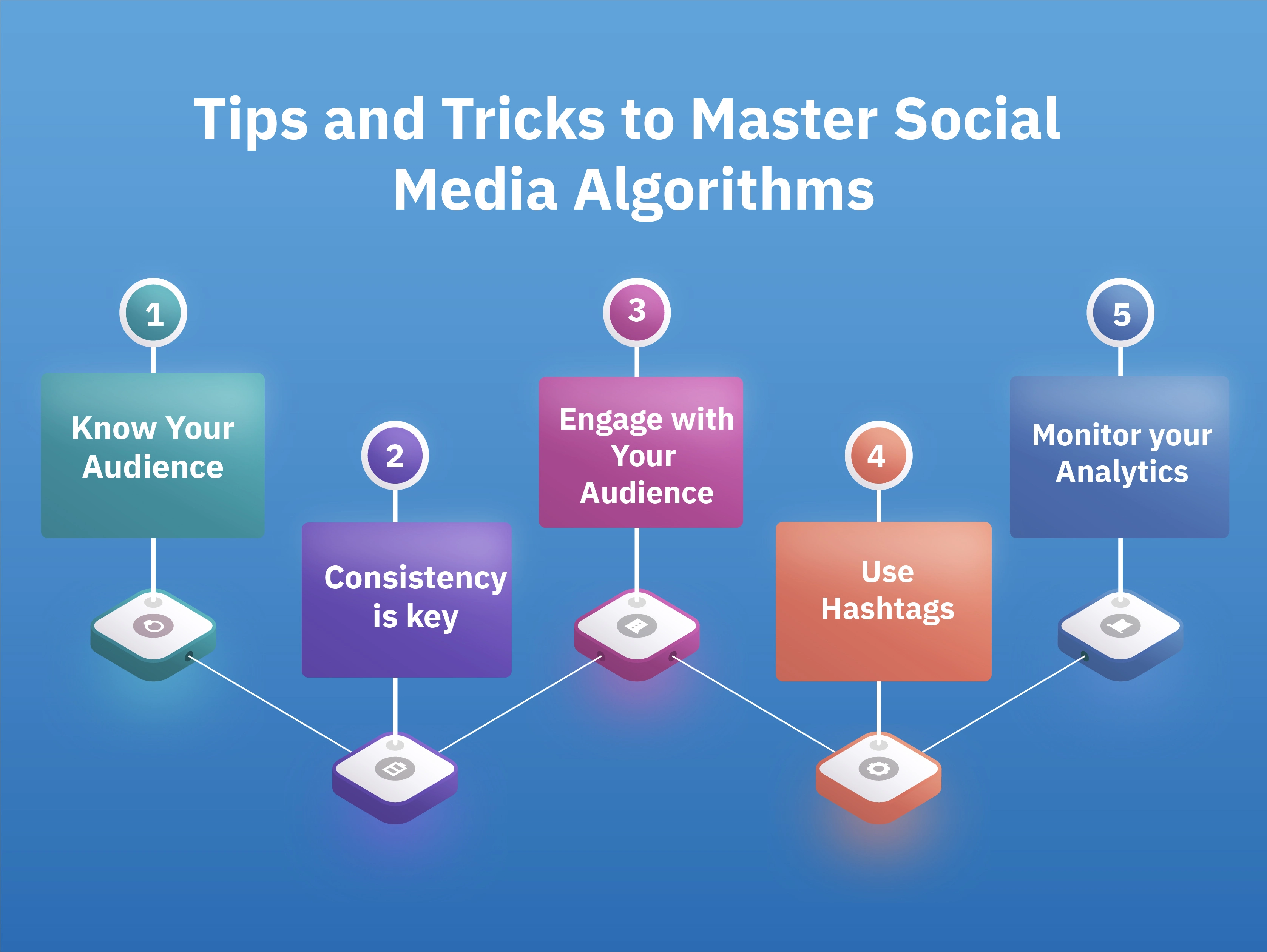 Tips and Tricks to Master Social Media Algorithms

1

Know Your Audience

2

Consistency is key

3

Engage with Your Audience

4

Use Hashtags

5

Monitor your Analytics